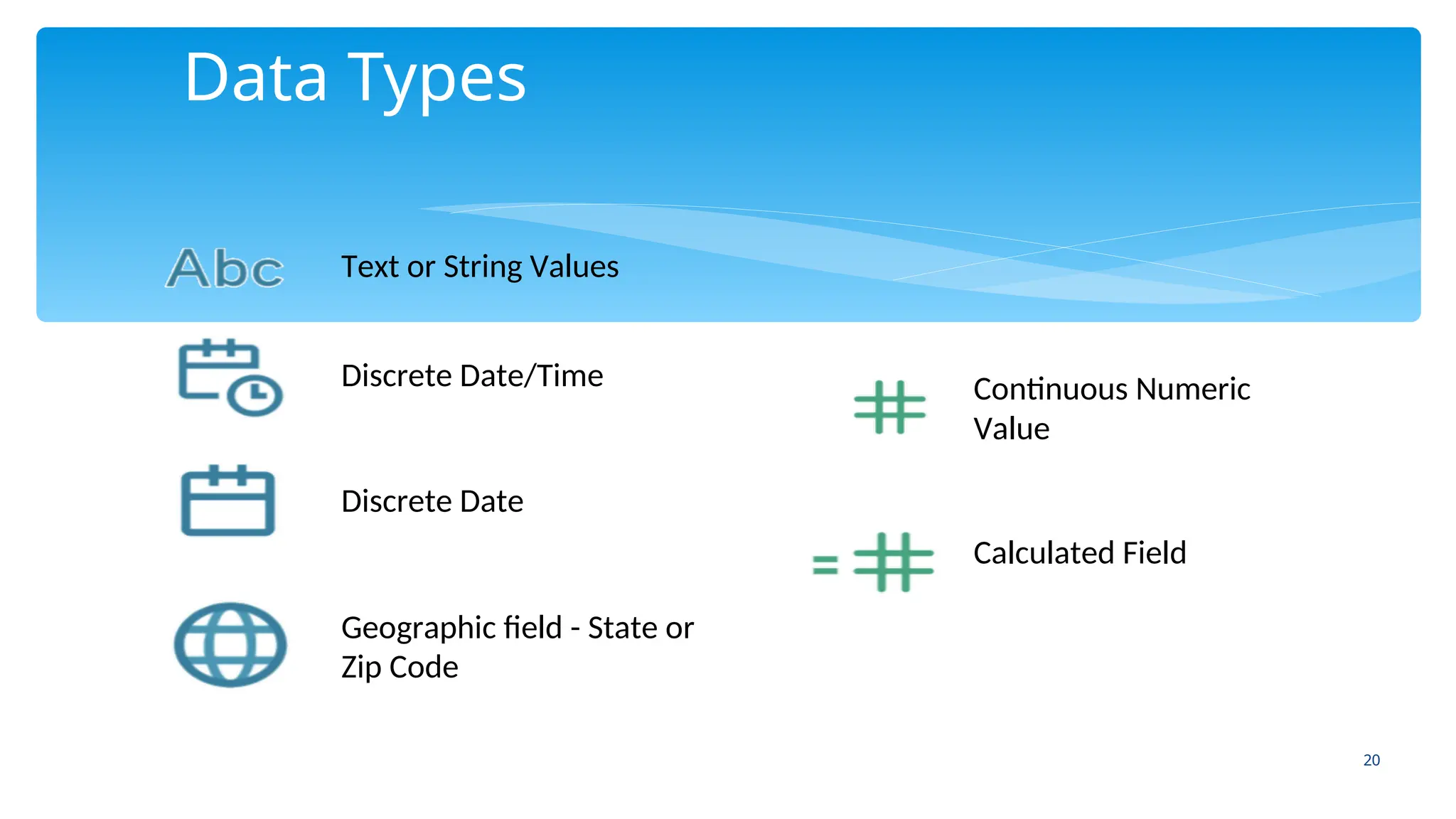 Data Types

Abc Text or String Values

Discrete Date/Time

Discrete Date

Geographic field - State or Zip Code

# Continuous Numeric Value

=# Calculated Field

20